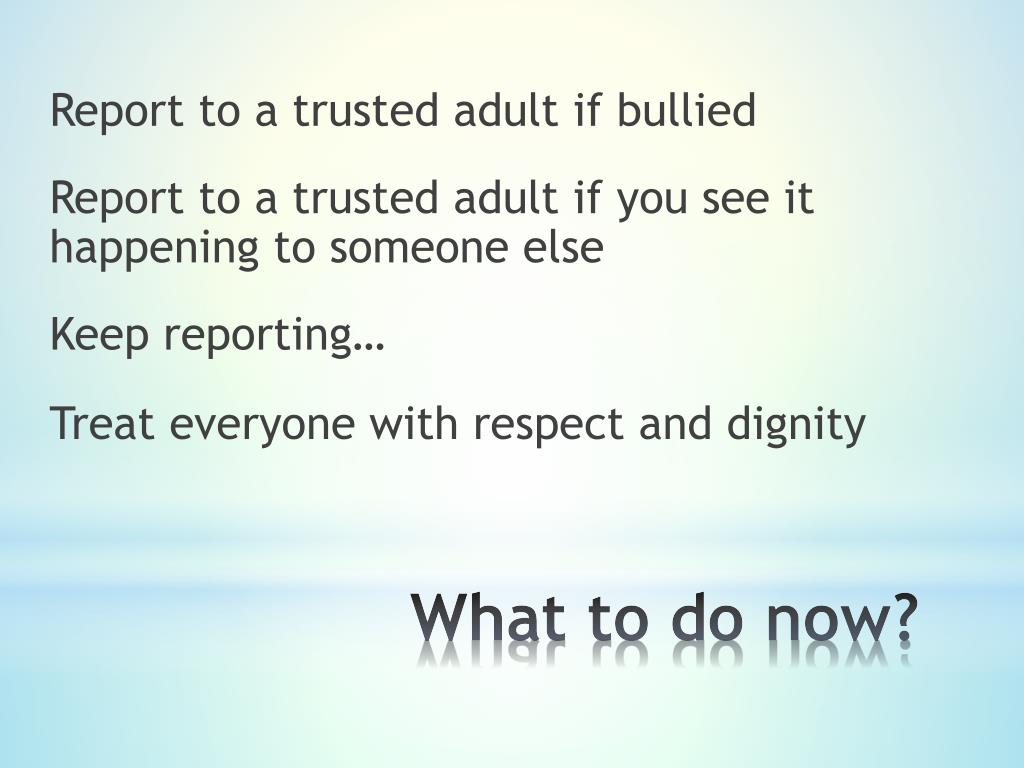 Report to a trusted adult if bullied

Report to a trusted adult if you see it happening to someone else

Keep reporting…

Treat everyone with respect and dignity

What to do now?